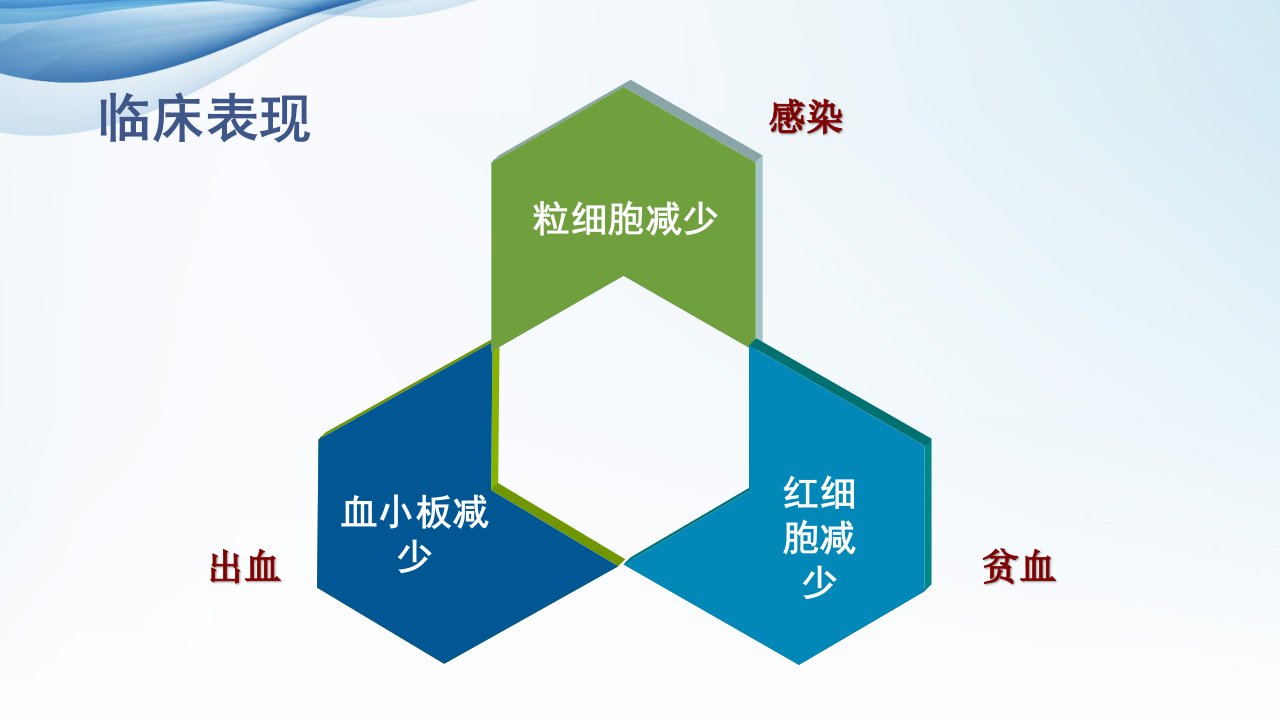 临床表现

感染

粒细胞减少

血小板减少

红细胞减少

出血

贫血